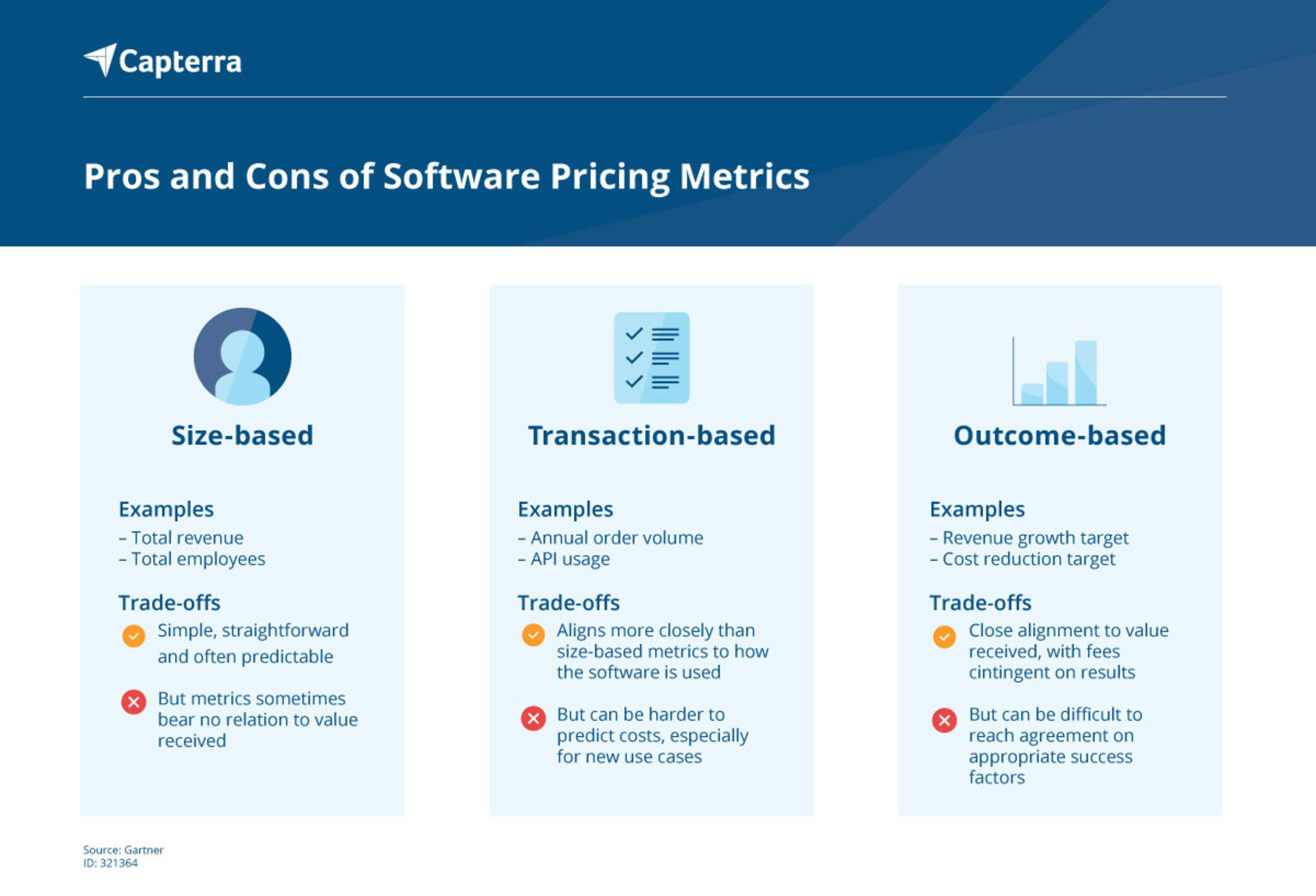 Capterra

Pros and Cons of Software Pricing Metrics

Size-based

Examples
– Total revenue
– Total employees

Trade-offs
Simple, straightforward and often predictable

But metrics sometimes bear no relation to value received

Transaction-based

Examples
– Annual order volume
– API usage

Trade-offs
Aligns more closely than size-based metrics to how the software is used

But can be harder to predict costs, especially for new use cases

Outcome-based

Examples
– Revenue growth target
– Cost reduction target

Trade-offs
Close alignment to value received, with fees cintingent on results

But can be difficult to reach agreement on appropriate success factors

Source: Gartner
ID: 321364